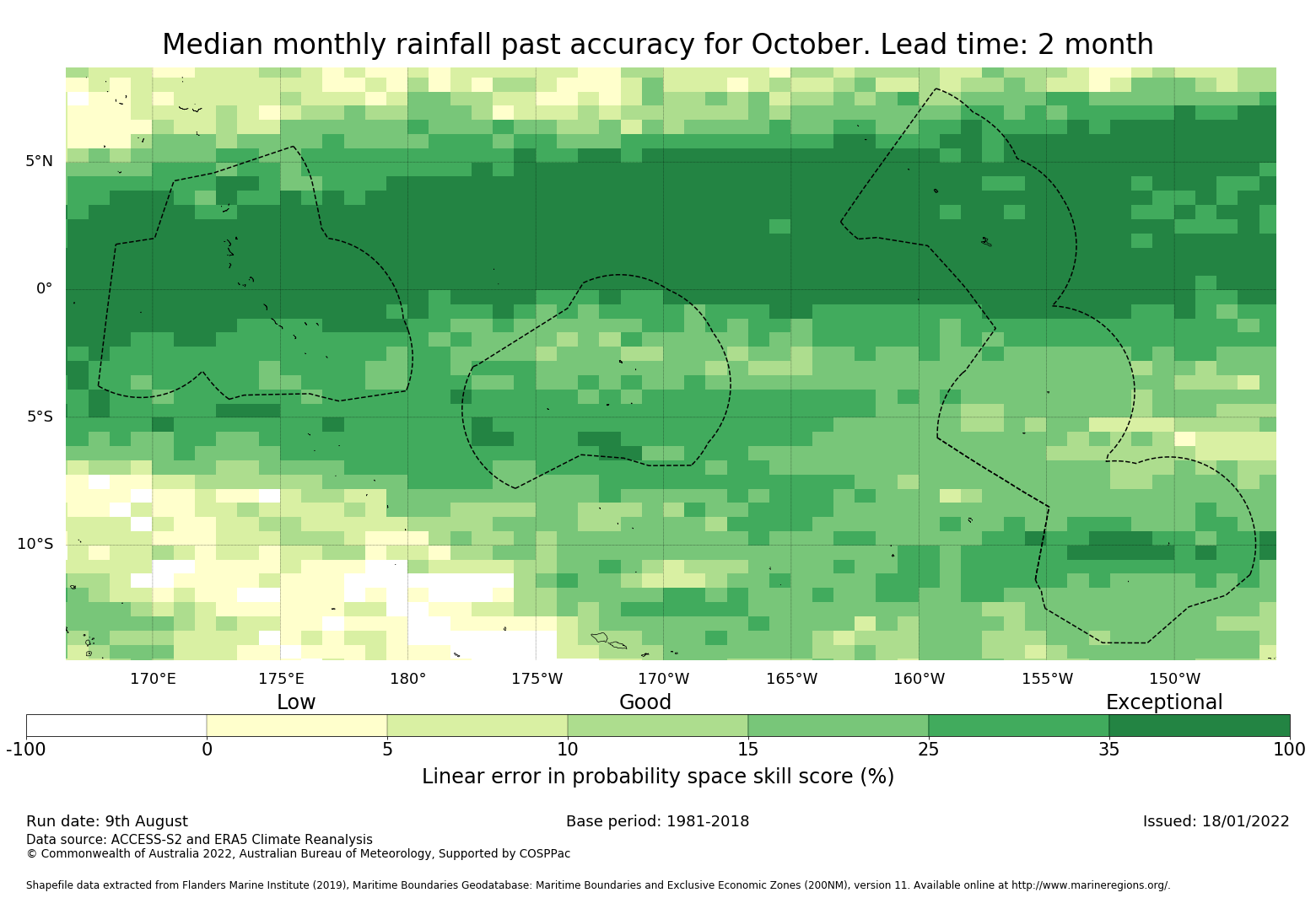 Median monthly rainfall past accuracy for October. Lead time: 2 month

5°N
0°
5°S
10°S

170°E 175°E 180° 175°W 170°W 165°W 160°W 155°W 150°W

Low
Good
Exceptional

-100 0 5 10 15 25 35 100

Linear error in probability space skill score (%)

Run date: 9th August
Base period: 1981-2018
Issued: 18/01/2022
Data source: ACCESS-S2 and ERA5 Climate Reanalysis
© Commonwealth of Australia 2022, Australian Bureau of Meteorology, Supported by COSPPac

Shapefile data extracted from Flanders Marine Institute (2019), Maritime Boundaries Geodatabase: Maritime Boundaries and Exclusive Economic Zones (200NM), version 11. Available online at http://www.marineregions.org/.